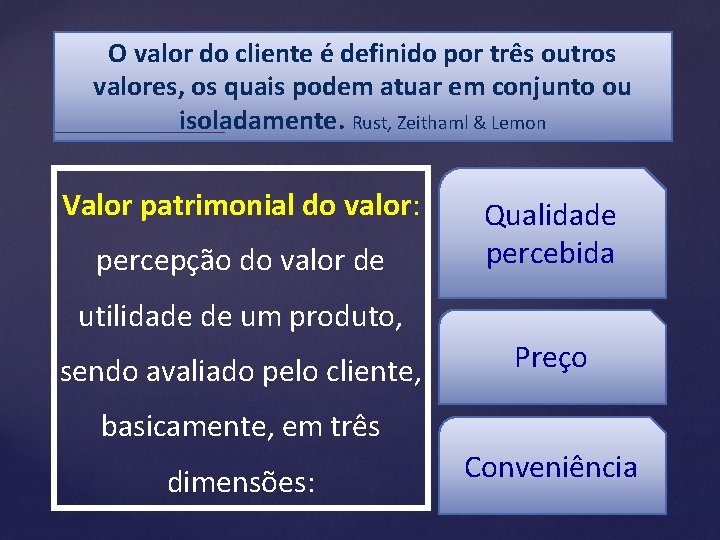 O valor do cliente é definido por três outros valores, os quais podem atuar em conjunto ou isoladamente. Rust, Zeithaml & Lemon

Valor patrimonial do valor: percepção do valor de utilidade de um produto, sendo avaliado pelo cliente, basicamente, em três dimensões:

Qualidade percebida

Preço

Conveniência